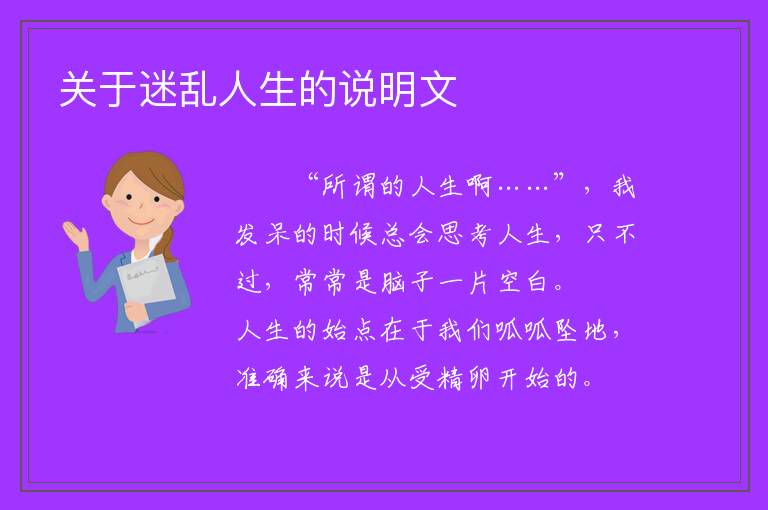 关于迷乱人生的说明文

“所谓的人生啊……”，我发呆的时候总会思考人生，只不过，常常是脑子一片空白。

人生的始点在于我们呱呱坠地，准确来说是从受精卵开始的。